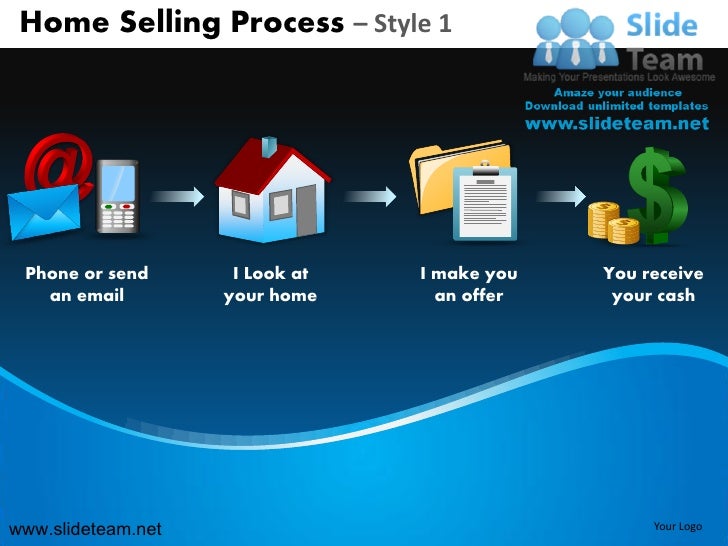 Home Selling Process – Style 1

Slide Team
Making Your Presentations Look Awesome
Amaze your audience
Download unlimited templates
www.slideteam.net

Phone or send an email

I Look at your home

I make you an offer

You receive your cash

www.slideteam.net

Your Logo